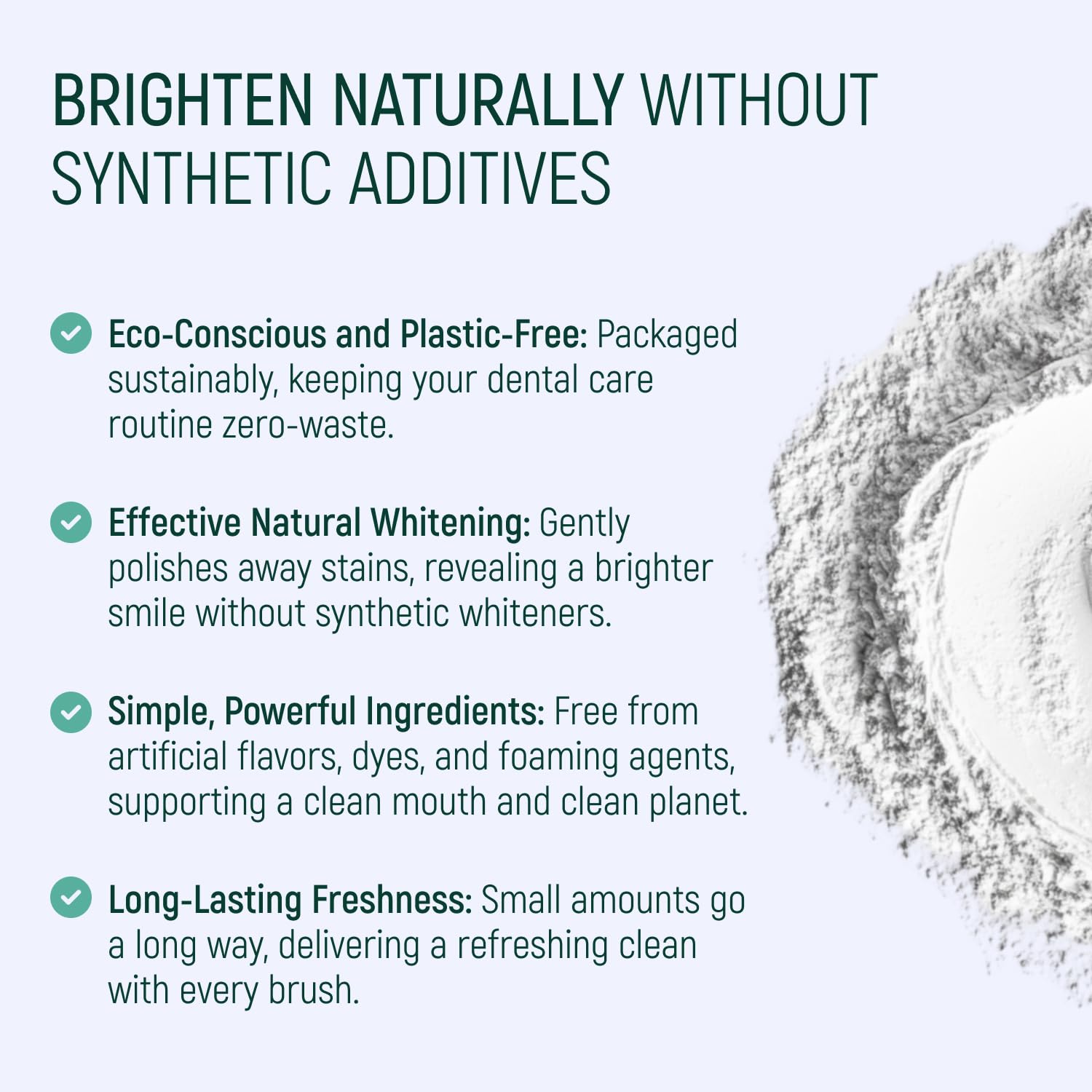 BRIGHTEN NATURALLY WITHOUT SYNTHETIC ADDITIVES

Eco-Conscious and Plastic-Free: Packaged sustainably, keeping your dental care routine zero-waste.

Effective Natural Whitening: Gently polishes away stains, revealing a brighter smile without synthetic whiteners.

Simple, Powerful Ingredients: Free from artificial flavors, dyes, and foaming agents, supporting a clean mouth and clean planet.

Long-Lasting Freshness: Small amounts go a long way, delivering a refreshing clean with every brush.